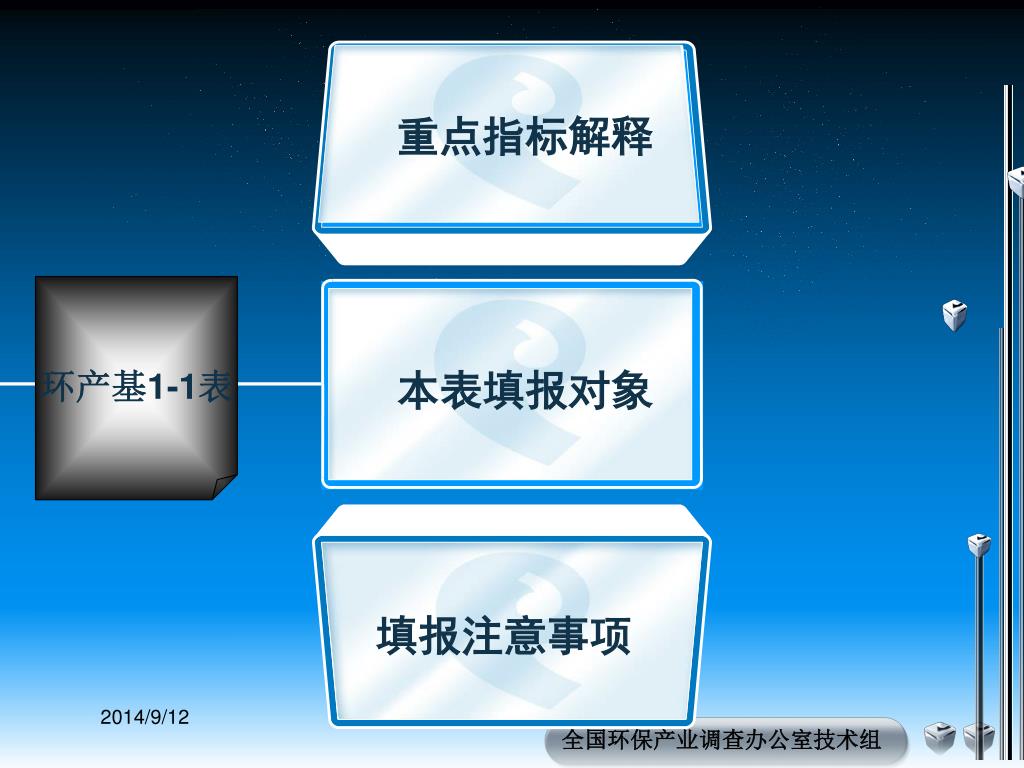 重点指标解释

环产基1-1表

本表填报对象

填报注意事项

2014/9/12

全国环保产业调查办公室技术组